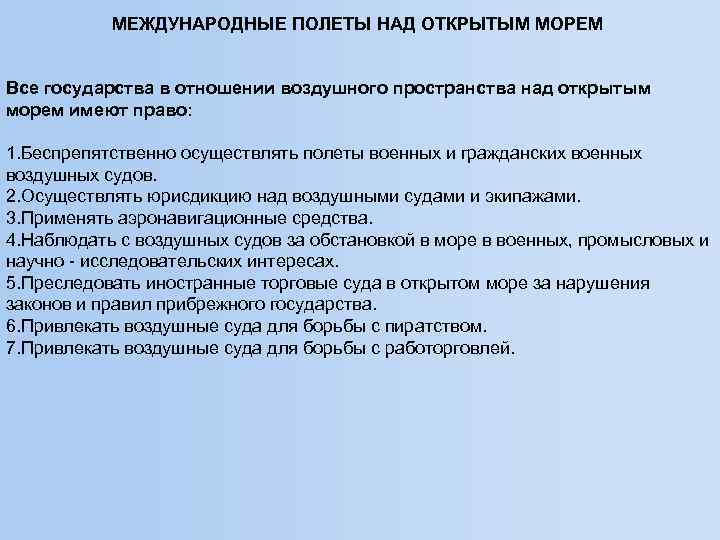 МЕЖДУНАРОДНЫЕ ПОЛЕТЫ НАД ОТКРЫТЫМ МОРЕМ

Все государства в отношении воздушного пространства над открытым морем имеют право:

1.Беспрепятственно осуществлять полеты военных и гражданских военных воздушных судов.
2.Осуществлять юрисдикцию над воздушными судами и экипажами.
3.Применять аэронавигационные средства.
4.Наблюдать с воздушных судов за обстановкой в море в военных, промысловых и научно - исследовательских интересах.
5.Преследовать иностранные торговые суда в открытом море за нарушения законов и правил прибрежного государства.
6.Привлекать воздушные суда для борьбы с пиратством.
7.Привлекать воздушные суда для борьбы с работорговлей.